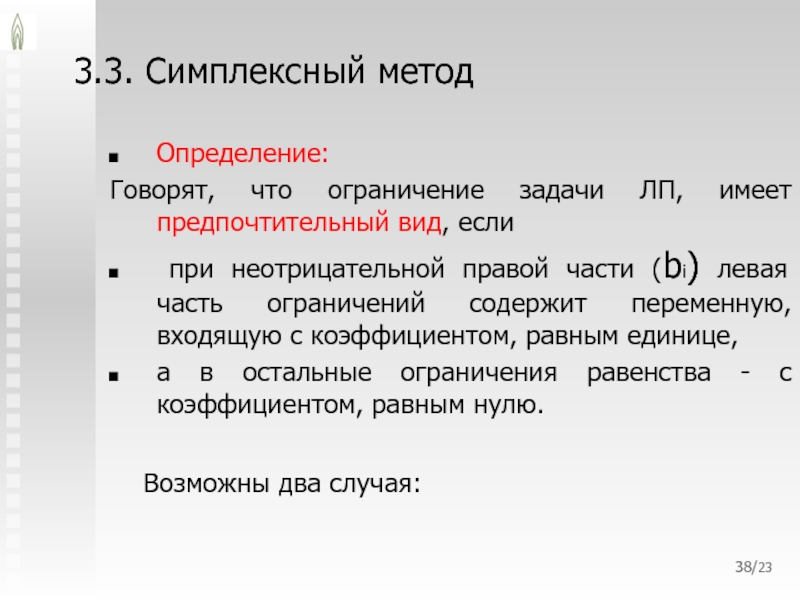 3.3. Симплексный метод

Определение:

Говорят, что ограничение задачи ЛП, имеет предпочтительный вид, если

при неотрицательной правой части ($b_i$) левая часть ограничений содержит переменную, входящую с коэффициентом, равным единице,

а в остальные ограничения равенства - с коэффициентом, равным нулю.

Возможны два случая:

38/23